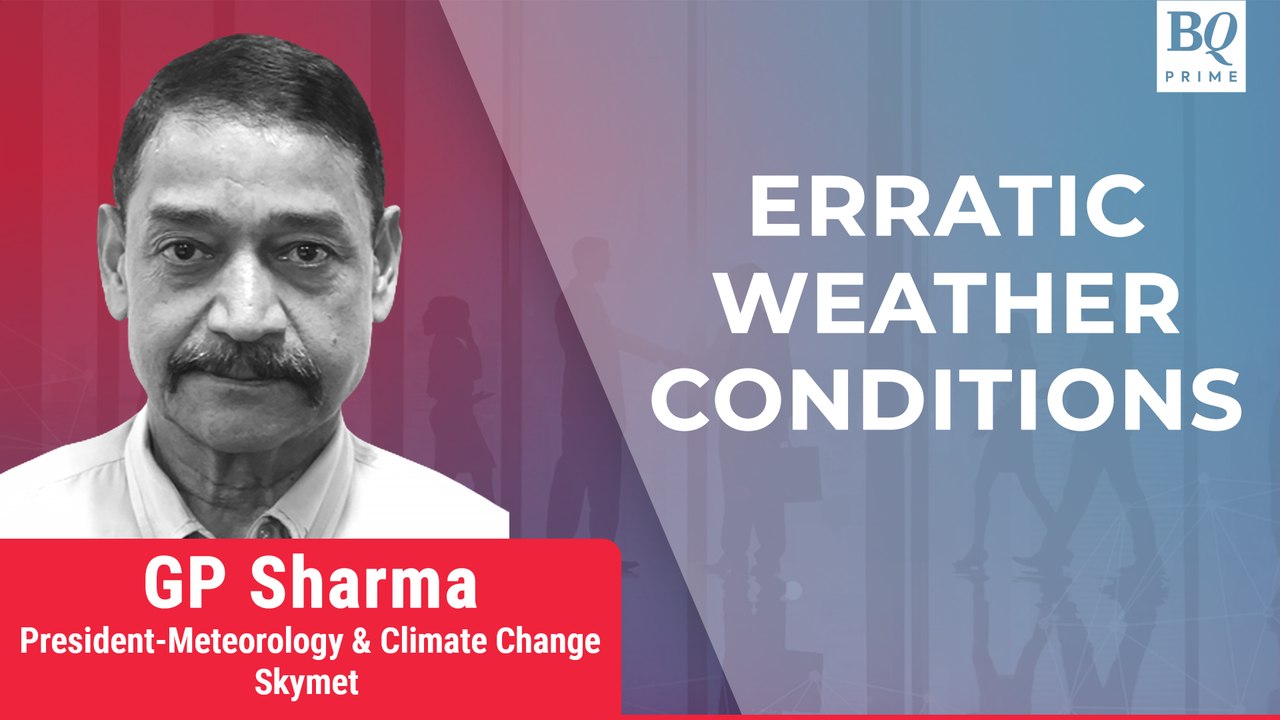 BQ
PRIME

ERRATIC WEATHER CONDITIONS

GP Sharma
President-Meteorology & Climate Change
Skymet